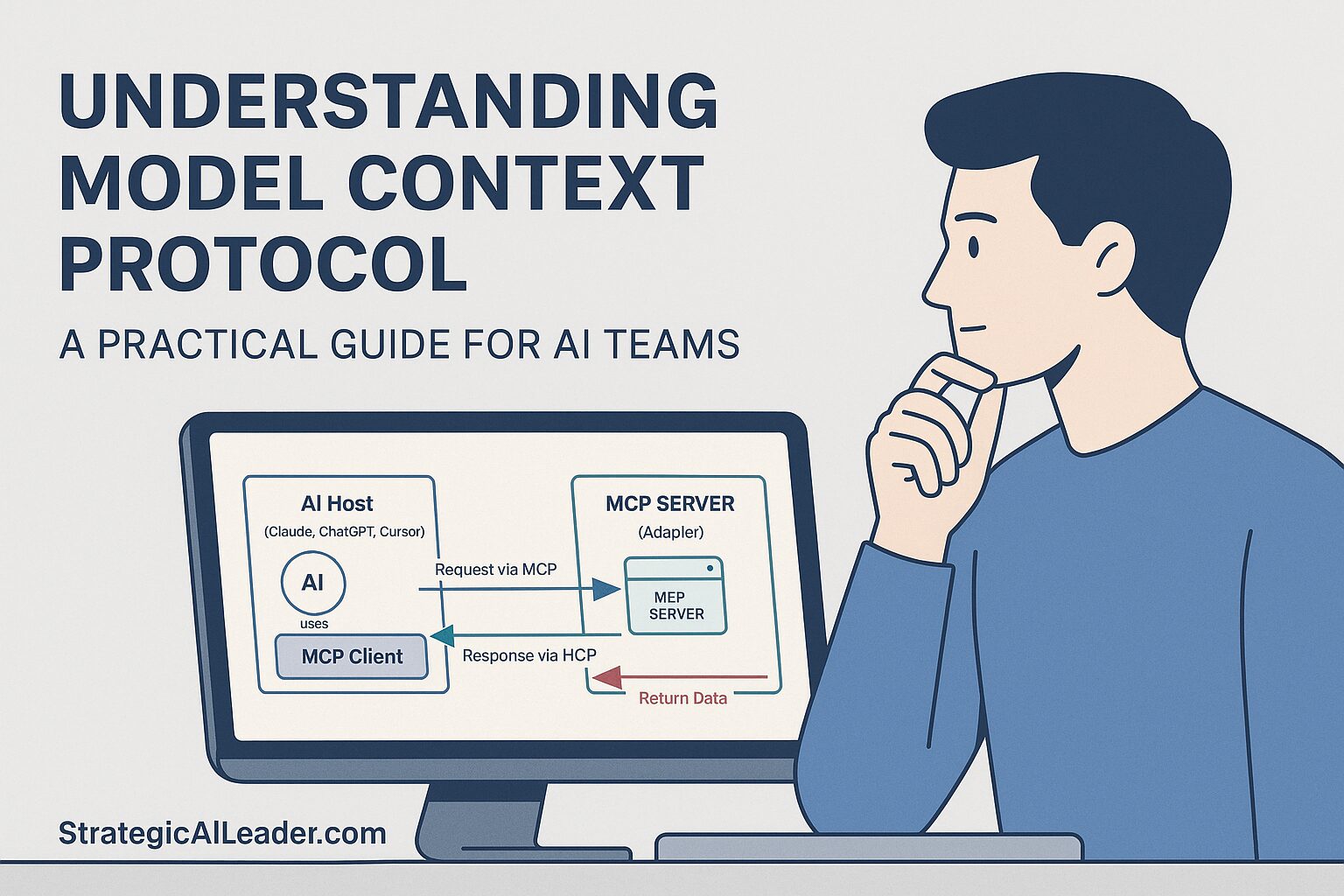 UNDERSTANDING MODEL CONTEXT PROTOCOL

A PRACTICAL GUIDE FOR AI TEAMS

AI Host
(Claude, ChatGPT, Cursor)

AI

uses

MCP Client

Request via MCP

Response via HCP

MCP SERVER
(Adapler)

MEP SERVER

Return Data

StrategicAILeader.com